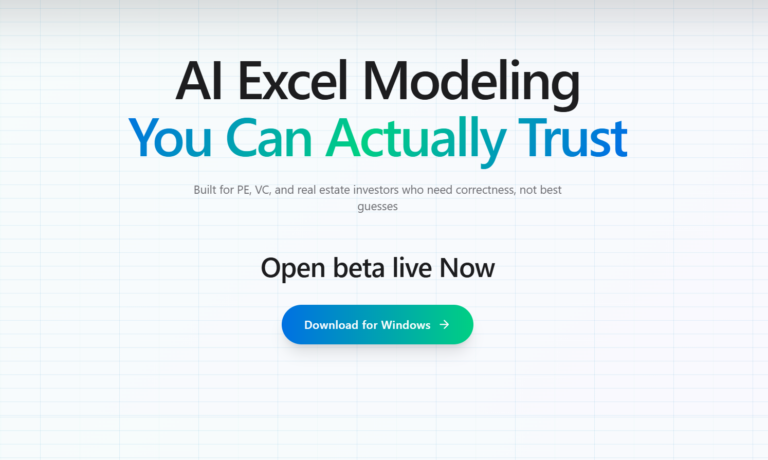 AI Excel Modeling
You Can Actually Trust

Built for PE, VC, and real estate investors who need correctness, not best guesses

Open beta live Now

Download for Windows →